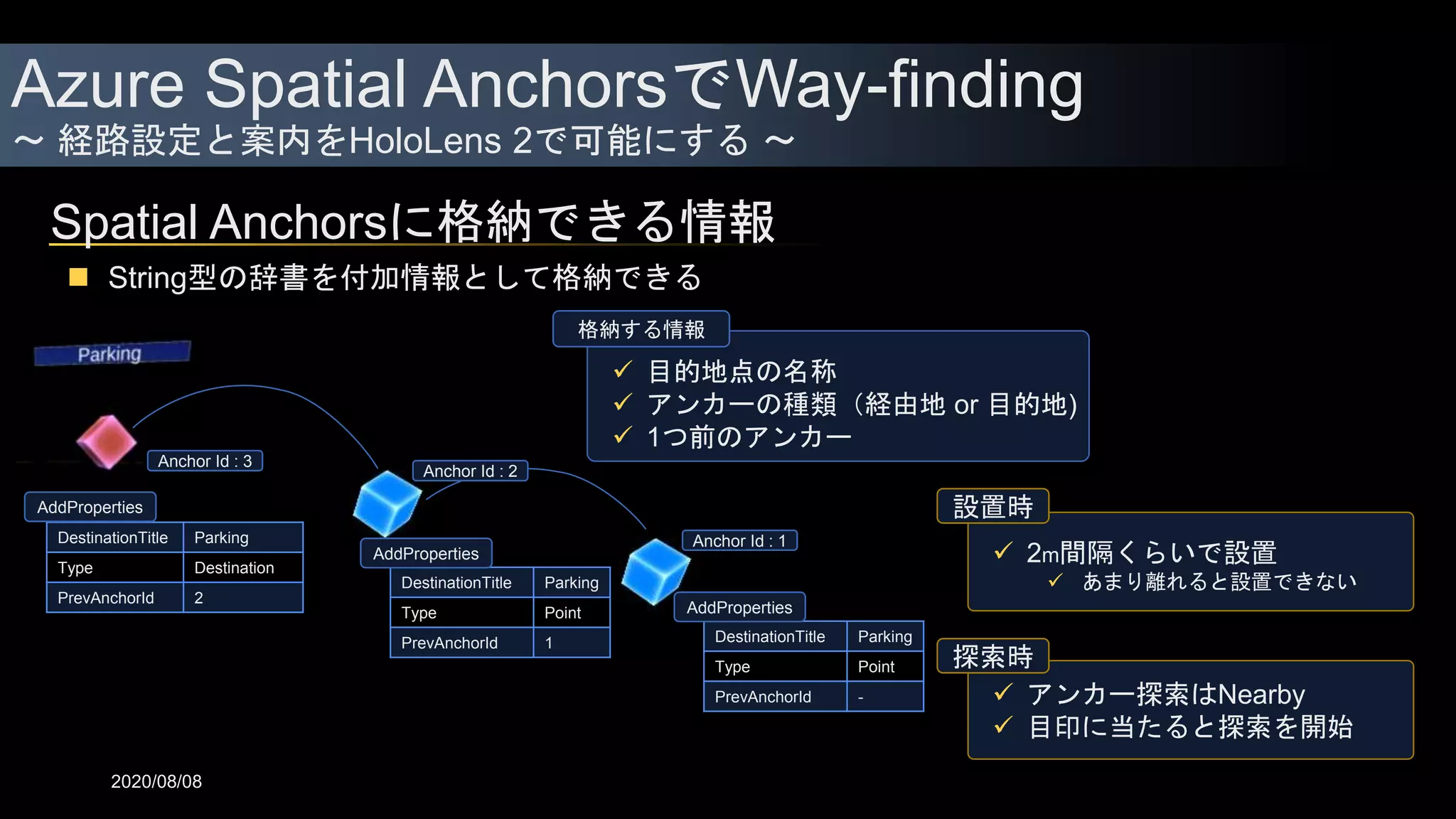 Azure Spatial AnchorsでWay-finding
～ 経路設定と案内をHoloLens 2で可能にする ～

Spatial Anchorsに格納できる情報

■ String型の辞書を付加情報として格納できる

格納する情報
✓ 目的地点の名称
✓ アンカーの種類（経由地 or 目的地)
✓ 1つ前のアンカー

Parking

Anchor Id : 3

AddProperties

| DestinationTitle | Parking |
|---|---|
| Type | Destination |
| PrevAnchorId | 2 |

Anchor Id : 2

AddProperties

| DestinationTitle | Parking |
|---|---|
| Type | Point |
| PrevAnchorId | 1 |

Anchor Id : 1

AddProperties

| DestinationTitle | Parking |
|---|---|
| Type | Point |
| PrevAnchorId | - |

設置時
✓ 2m間隔くらいで設置
✓ あまり離れると設置できない

探索時
✓ アンカー探索はNearby
✓ 目印に当たると探索を開始

2020/08/08